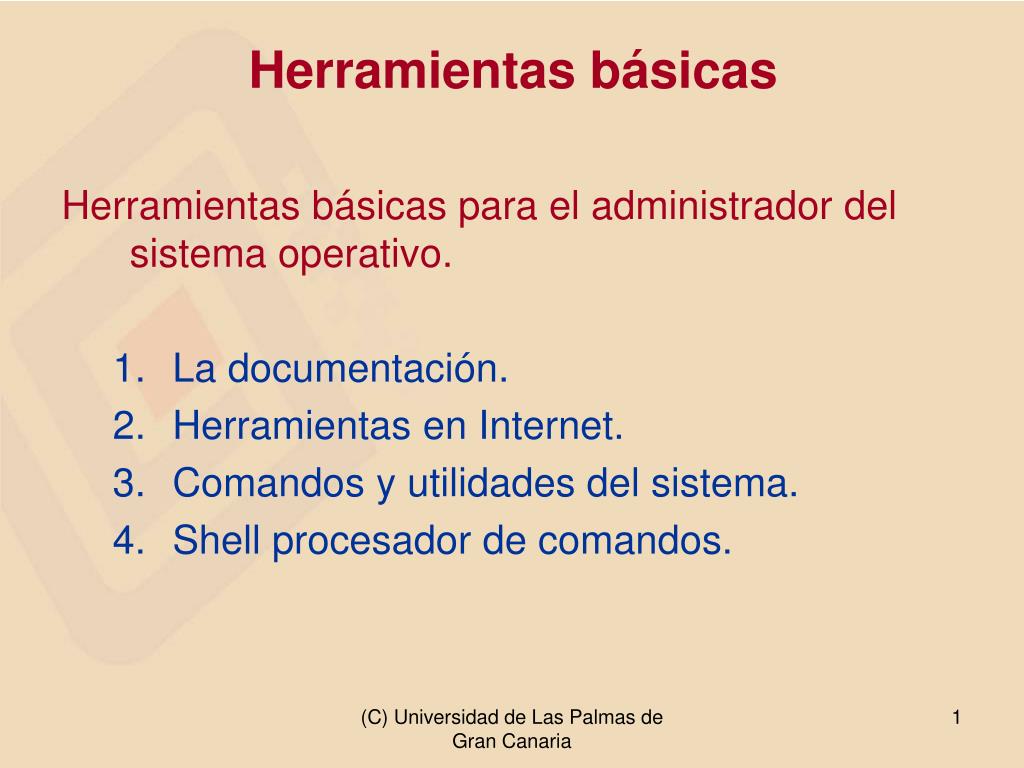 Herramientas básicas

Herramientas básicas para el administrador del sistema operativo.

1. La documentación.
2. Herramientas en Internet.
3. Comandos y utilidades del sistema.
4. Shell procesador de comandos.

(C) Universidad de Las Palmas de Gran Canaria

1